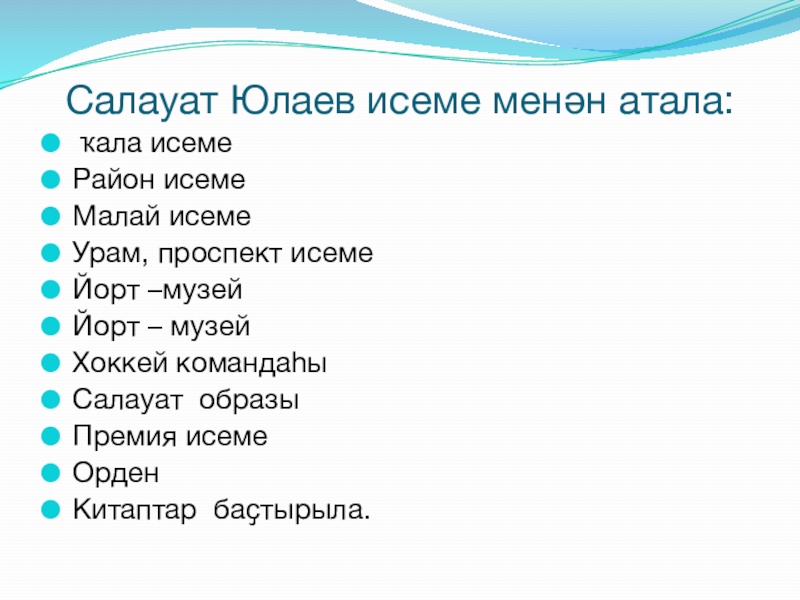 Салауат Юлаев исеме менән атала:

Ҡала исеме
Район исеме
Малай исеме
Урам, проспект исеме
Йорт –музей
Йорт – музей
Хоккей командаһы
Салауат образы
Премия исеме
Орден
Китаптар баҫтырыла.